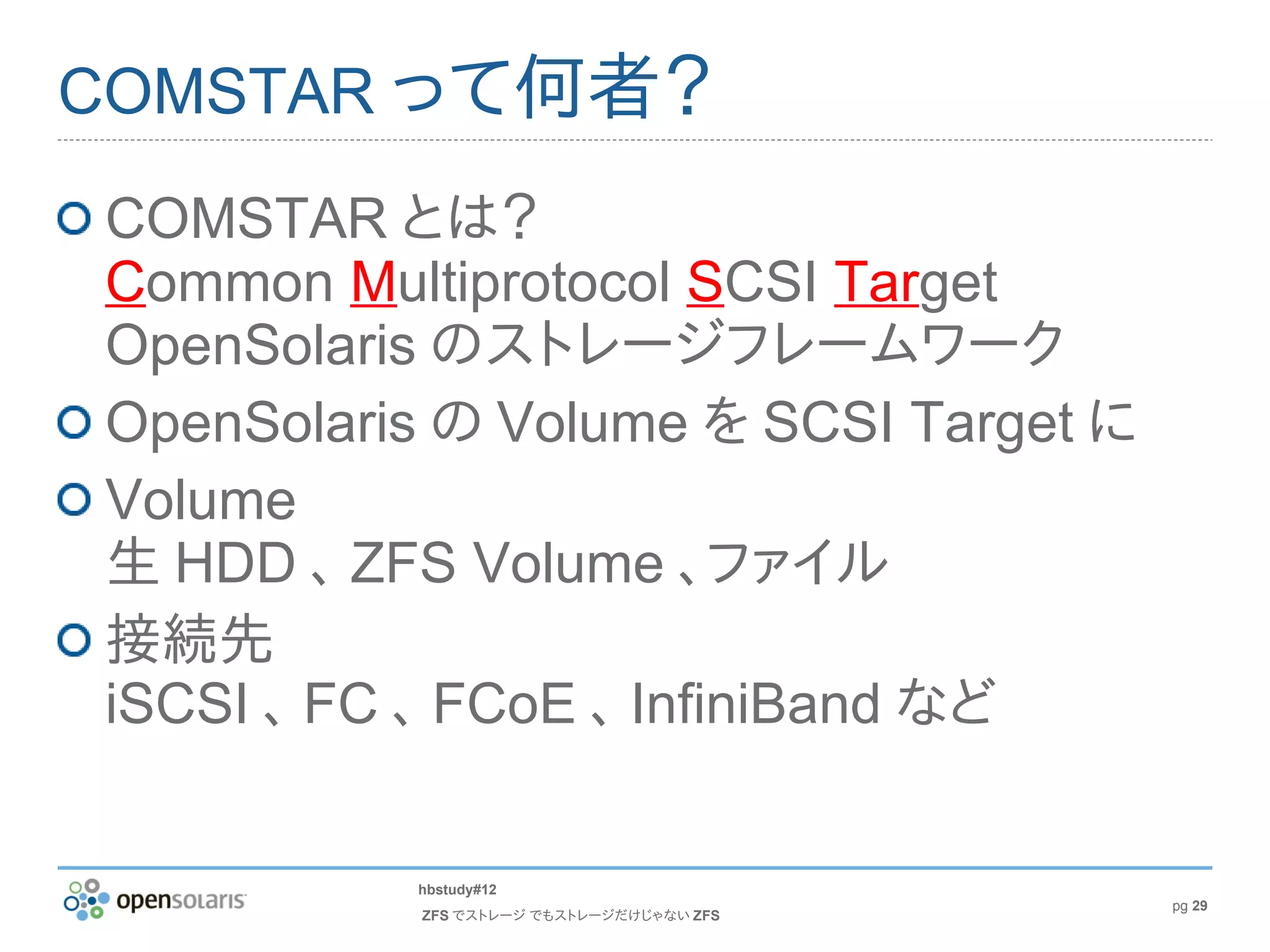 COMSTAR って何者？

COMSTAR とは？
Common Multiprotocol SCSI Target
OpenSolaris のストレージフレームワーク

OpenSolaris の Volume を SCSI Target に

Volume
生 HDD 、ZFS Volume 、ファイル

接続先
iSCSI 、FC 、FCoE 、InfiniBand など

opensolaris

hbstudy#12
ZFS でストレージ でもストレージだけじゃない ZFS

pg 29